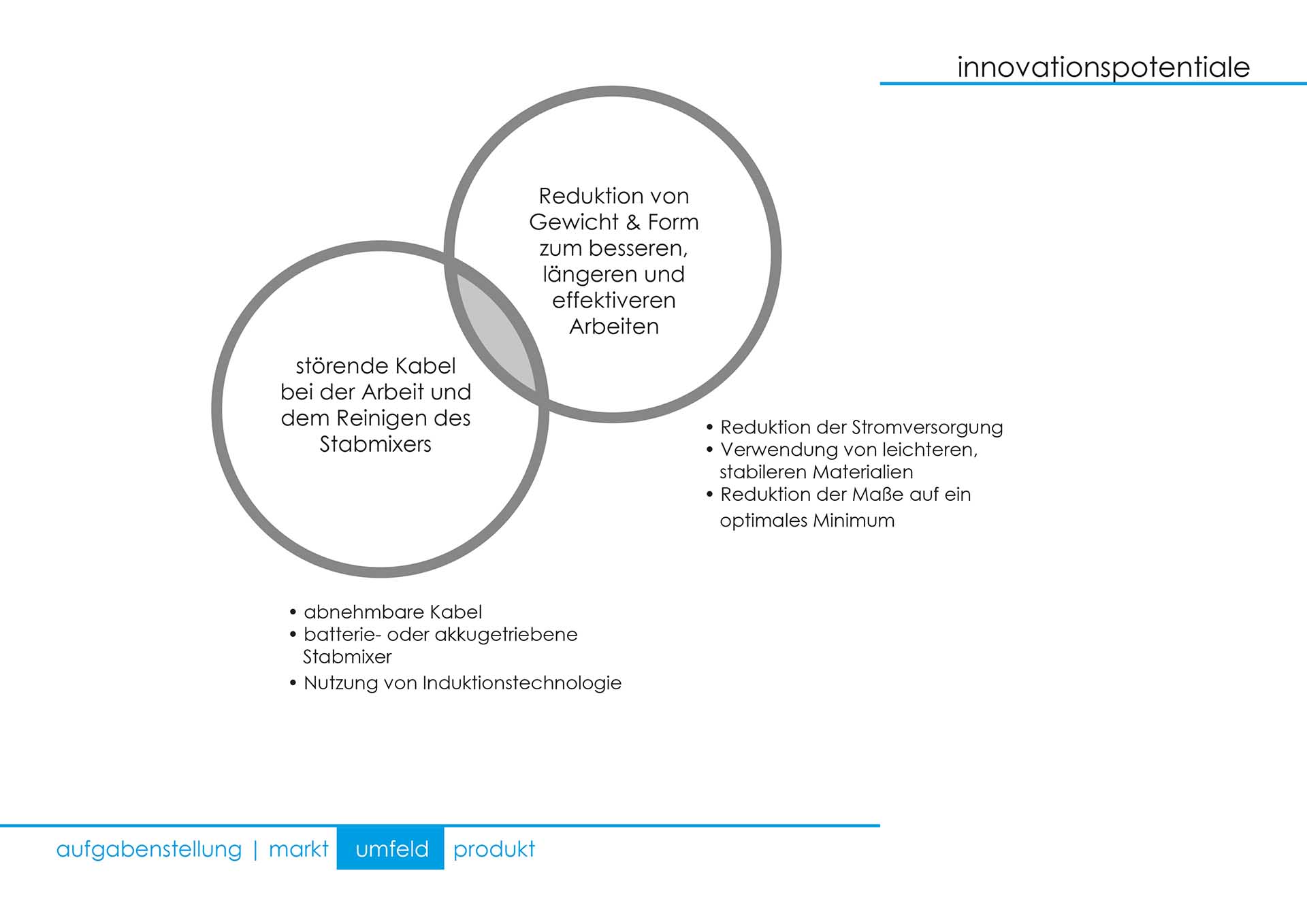 innovationspotentiale

Reduktion von Gewicht & Form zum besseren, längeren und effektiveren Arbeiten

störende Kabel bei der Arbeit und dem Reinigen des Stabmixers

• Reduktion der Stromversorgung
• Verwendung von leichteren, stabileren Materialien
• Reduktion der Maße auf ein optimales Minimum

• abnehmbare Kabel
• batterie- oder akkugetriebene Stabmixer
• Nutzung von Induktionstechnologie

aufgabenstellung | markt umfeld produkt